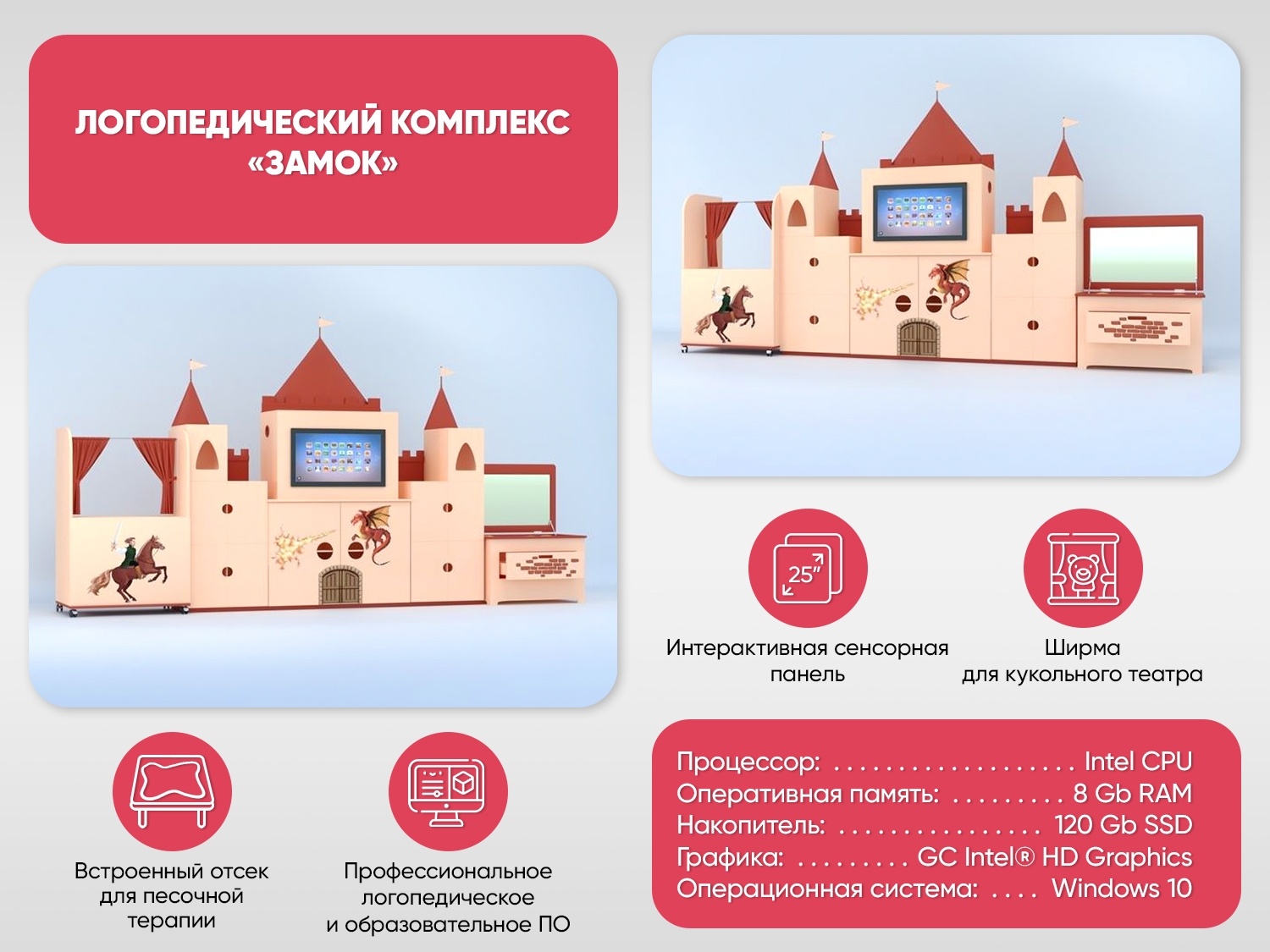 ЛОГОПЕДИЧЕСКИЙ КОМПЛЕКС «ЗАМОК»

25"

Интерактивная сенсорная панель

Ширма для кукольного театра

Встроенный отсек для песочной терапии

Профессиональное логопедическое и образовательное ПО

Процессор: . . . . . . . . . . . . . . . . . . . Intel CPU
Оперативная память: . . . . . . . . . 8 Gb RAM
Накопитель: . . . . . . . . . . . . . . . . 120 Gb SSD
Графика: . . . . . . . . . GC Intel® HD Graphics
Операционная система: . . . . Windows 10